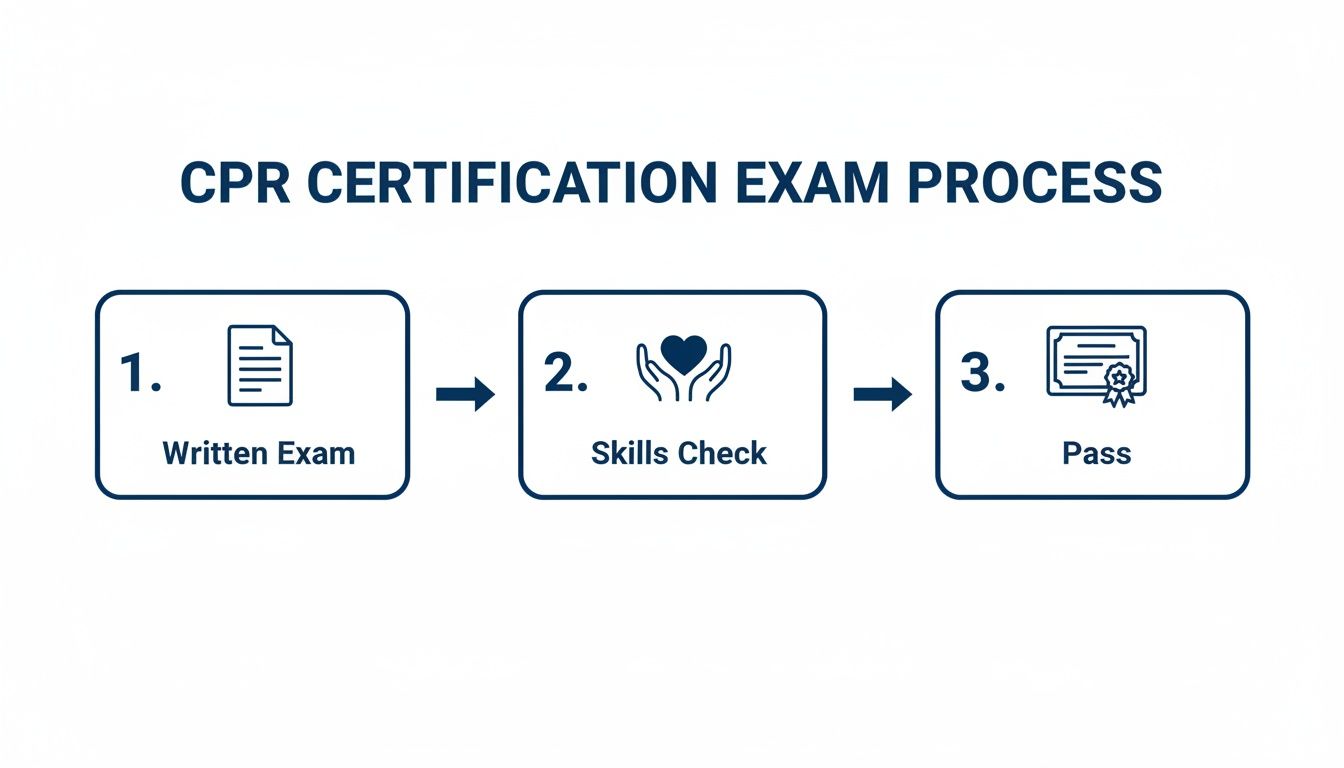 CPR CERTIFICATION EXAM PROCESS

1.
Written Exam

2.
Skills Check

3.
Pass